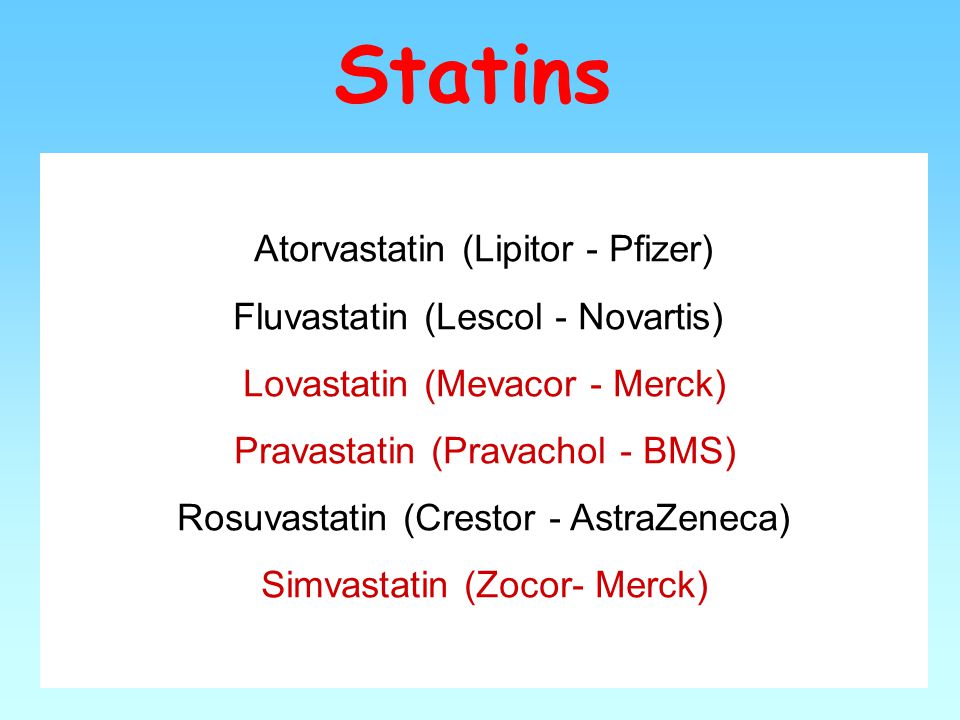 Statins

Atorvastatin (Lipitor - Pfizer)

Fluvastatin (Lescol - Novartis)

Lovastatin (Mevacor - Merck)

Pravastatin (Pravachol - BMS)

Rosuvastatin (Crestor - AstraZeneca)

Simvastatin (Zocor- Merck)